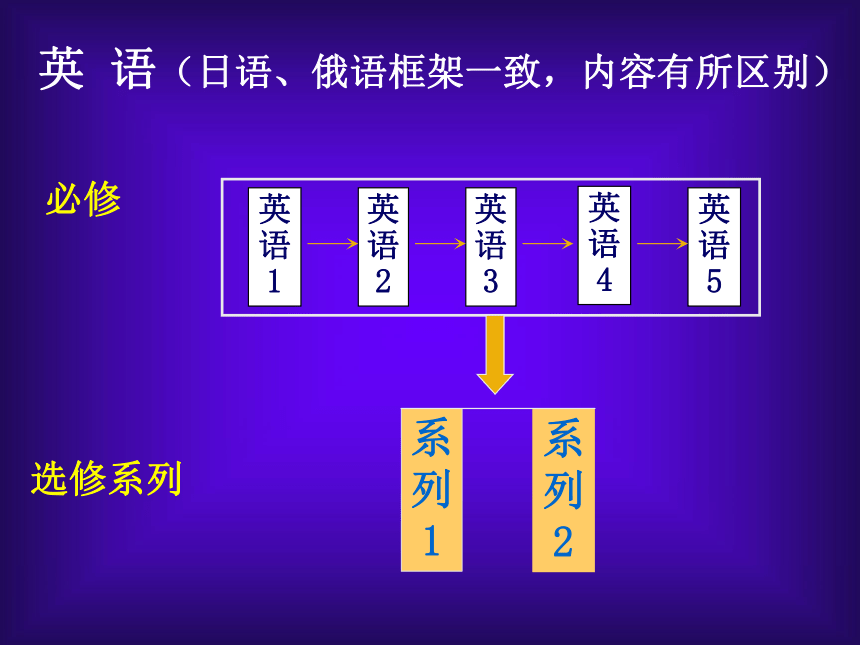 英 语（日语、俄语框架一致，内容有所区别）

必修

英语1

英语2

英语3

英语4

英语5

选修系列

系列1

系列2